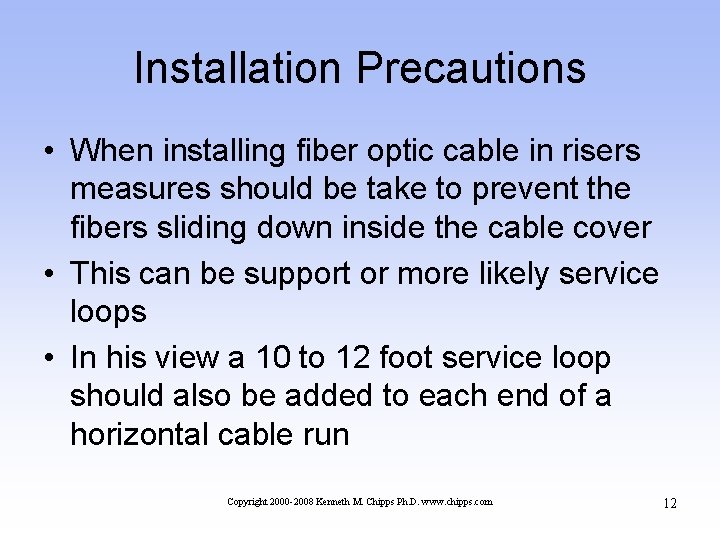 Installation Precautions

• When installing fiber optic cable in risers measures should be take to prevent the fibers sliding down inside the cable cover

• This can be support or more likely service loops

• In his view a 10 to 12 foot service loop should also be added to each end of a horizontal cable run

Copyright 2000-2008 Kenneth M. Chipps Ph.D. www.chipps.com

12